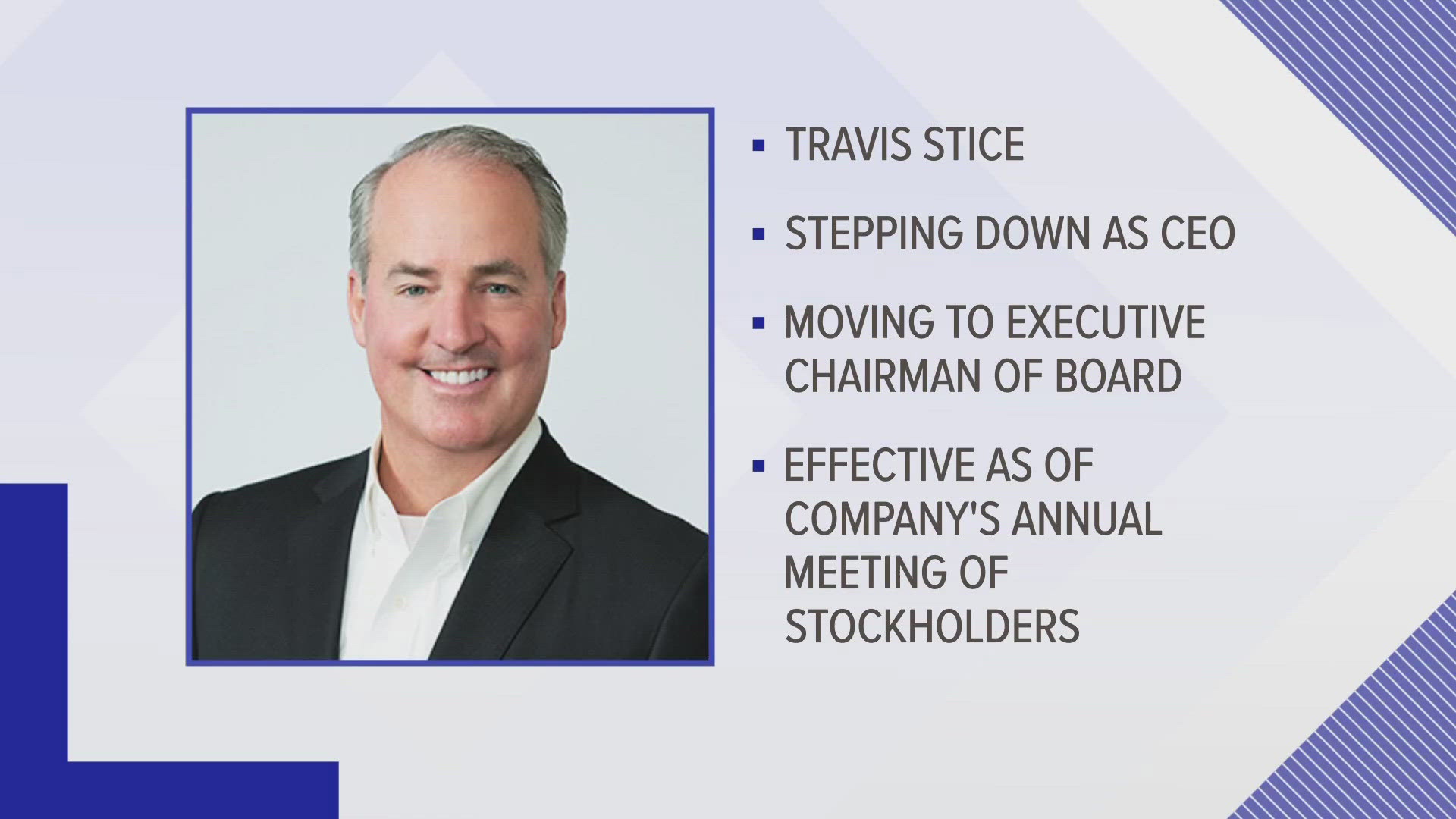 ▪ TRAVIS STICE

▪ STEPPING DOWN AS CEO

▪ MOVING TO EXECUTIVE CHAIRMAN OF BOARD

▪ EFFECTIVE AS OF COMPANY'S ANNUAL MEETING OF STOCKHOLDERS